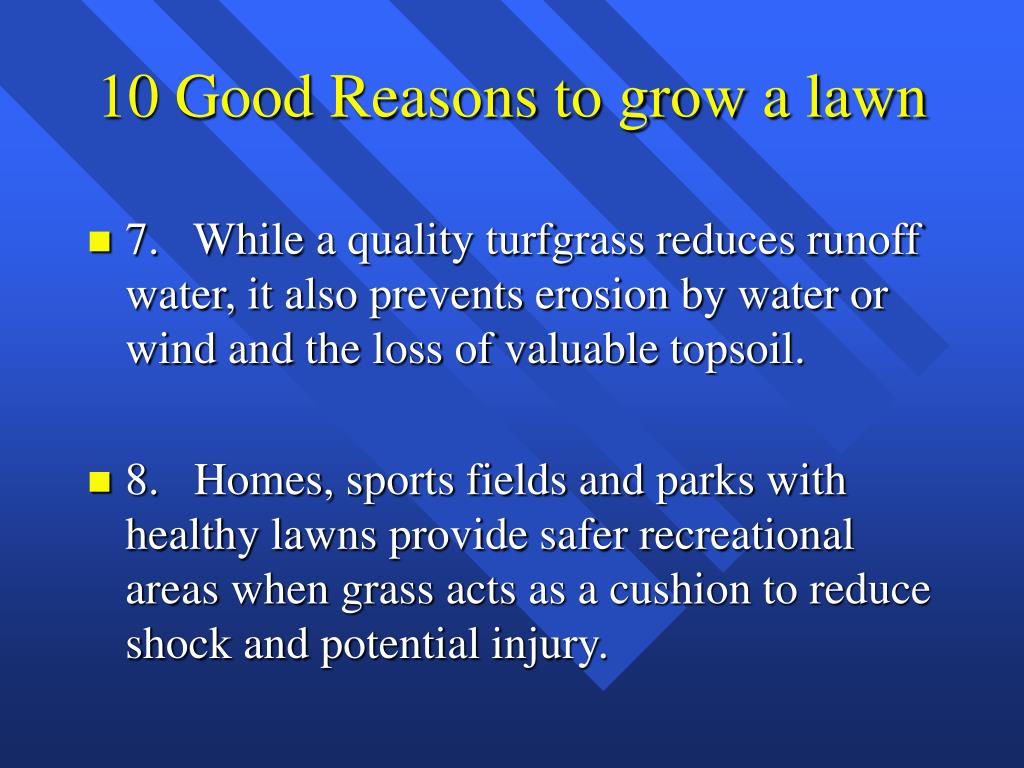 10 Good Reasons to grow a lawn

7. While a quality turfgrass reduces runoff water, it also prevents erosion by water or wind and the loss of valuable topsoil.

8. Homes, sports fields and parks with healthy lawns provide safer recreational areas when grass acts as a cushion to reduce shock and potential injury.